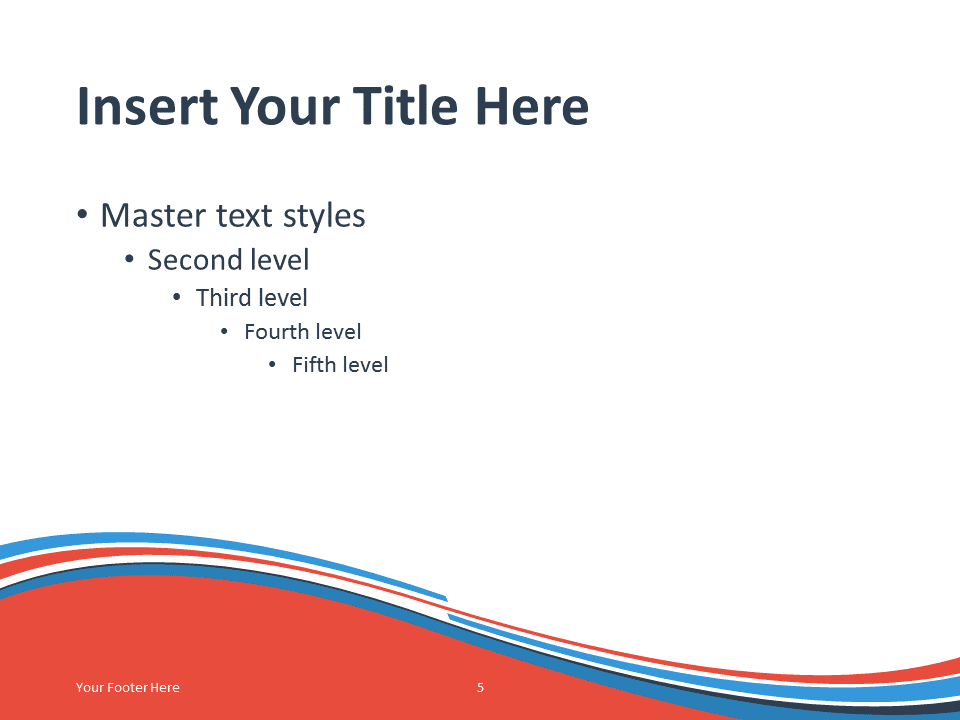 Insert Your Title Here

• Master text styles
  • Second level
    • Third level
      • Fourth level
        • Fifth level

Your Footer Here

5